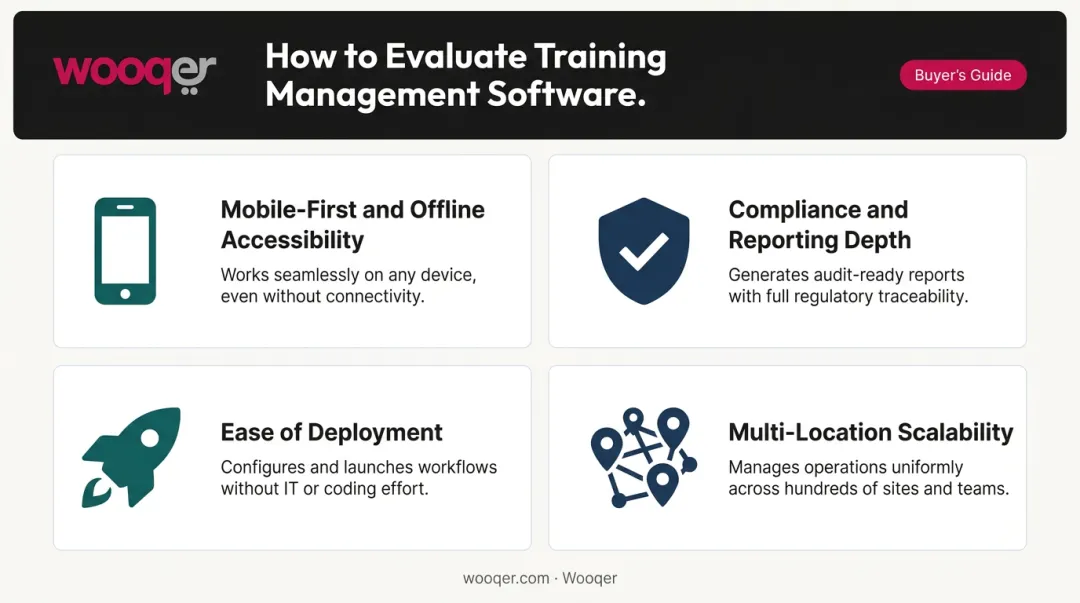 wooqer

How to Evaluate Training Management Software.

Buyer's Guide

Mobile-First and Offline Accessibility
Works seamlessly on any device, even without connectivity.

Compliance and Reporting Depth
Generates audit-ready reports with full regulatory traceability.

Ease of Deployment
Configures and launches workflows without IT or coding effort.

Multi-Location Scalability
Manages operations uniformly across hundreds of sites and teams.

wooqer.com · Wooqer